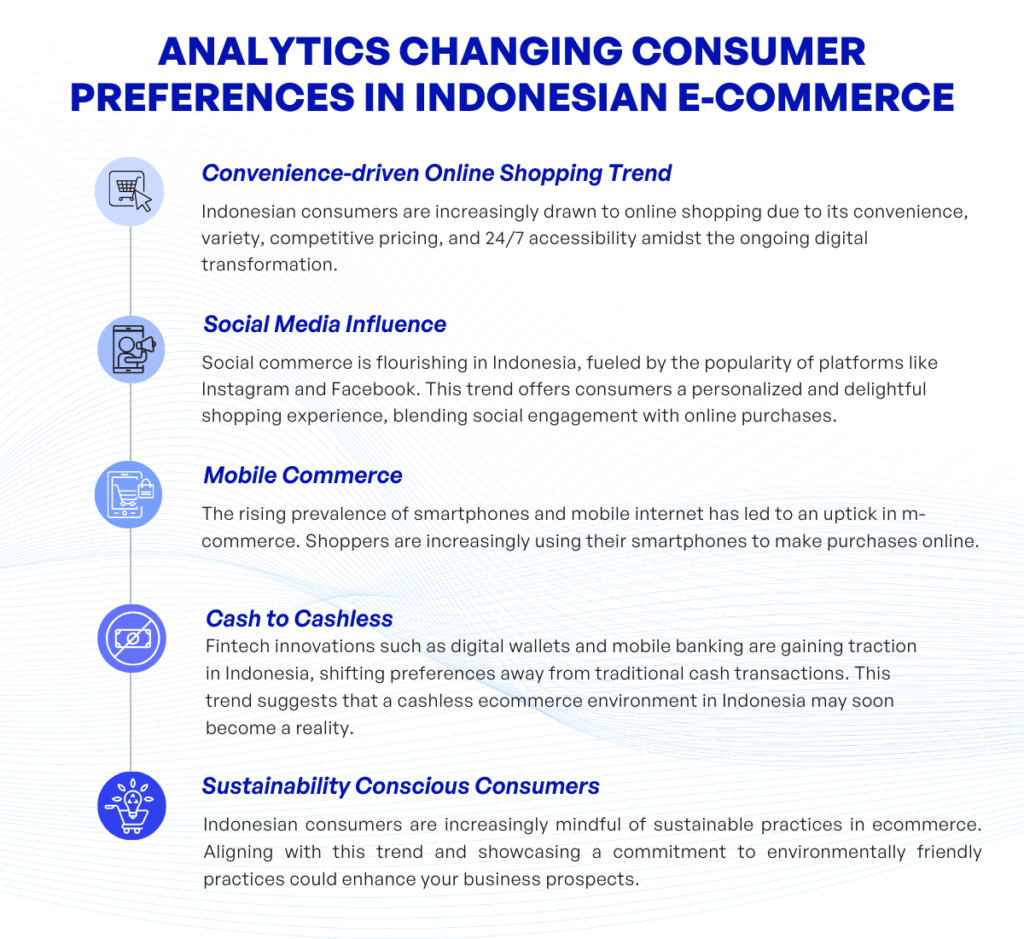 ANALYTICS CHANGING CONSUMER PREFERENCES IN INDONESIAN E-COMMERCE

Convenience-driven Online Shopping Trend

Indonesian consumers are increasingly drawn to online shopping due to its convenience, variety, competitive pricing, and 24/7 accessibility amidst the ongoing digital transformation.

Social Media Influence

Social commerce is flourishing in Indonesia, fueled by the popularity of platforms like Instagram and Facebook. This trend offers consumers a personalized and delightful shopping experience, blending social engagement with online purchases.

Mobile Commerce

The rising prevalence of smartphones and mobile internet has led to an uptick in m-commerce. Shoppers are increasingly using their smartphones to make purchases online.

Cash to Cashless

Fintech innovations such as digital wallets and mobile banking are gaining traction in Indonesia, shifting preferences away from traditional cash transactions. This trend suggests that a cashless ecommerce environment in Indonesia may soon become a reality.

Sustainability Conscious Consumers

Indonesian consumers are increasingly mindful of sustainable practices in ecommerce. Aligning with this trend and showcasing a commitment to environmentally friendly practices could enhance your business prospects.